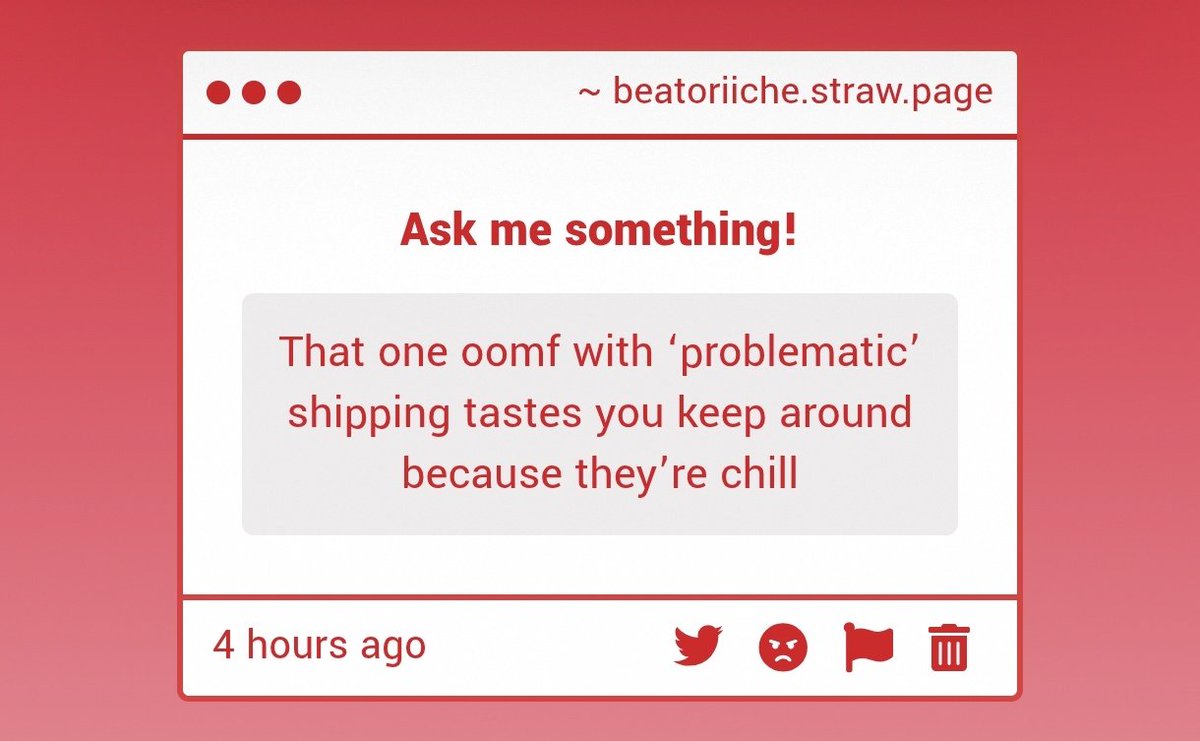 ~ beatoriiche.straw.page

Ask me something!

That one oomf with ‘problematic’ shipping tastes you keep around because they’re chill

4 hours ago